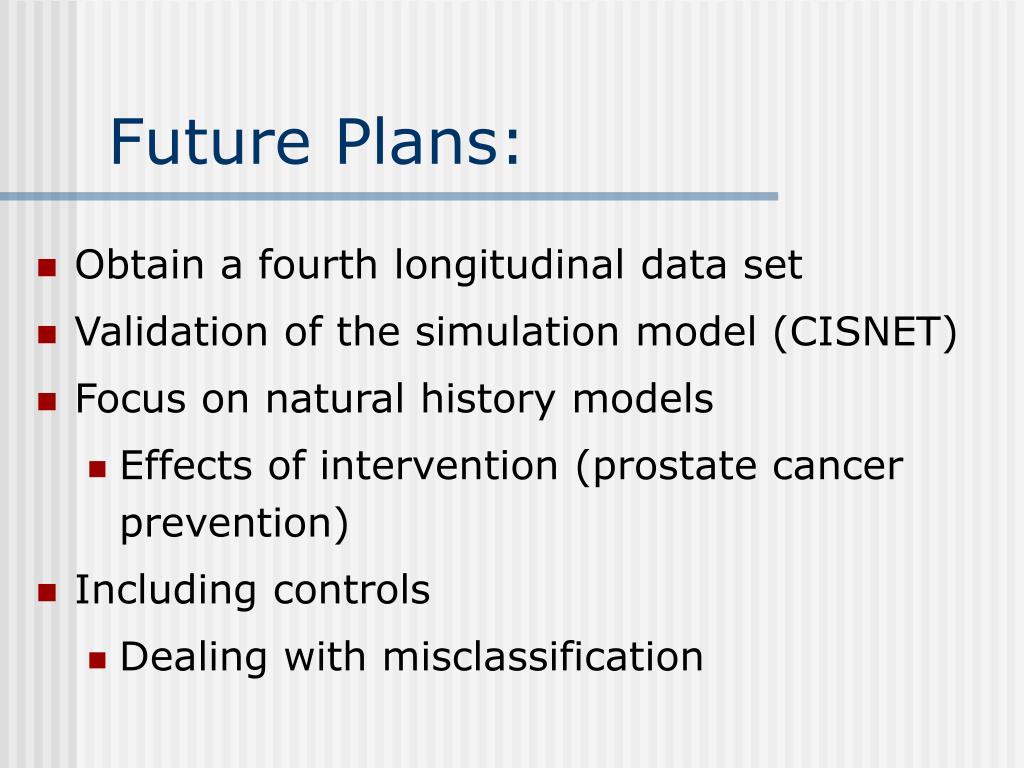 Future Plans:

- Obtain a fourth longitudinal data set
- Validation of the simulation model (CISNET)
- Focus on natural history models
  - Effects of intervention (prostate cancer prevention)
- Including controls
  - Dealing with misclassification